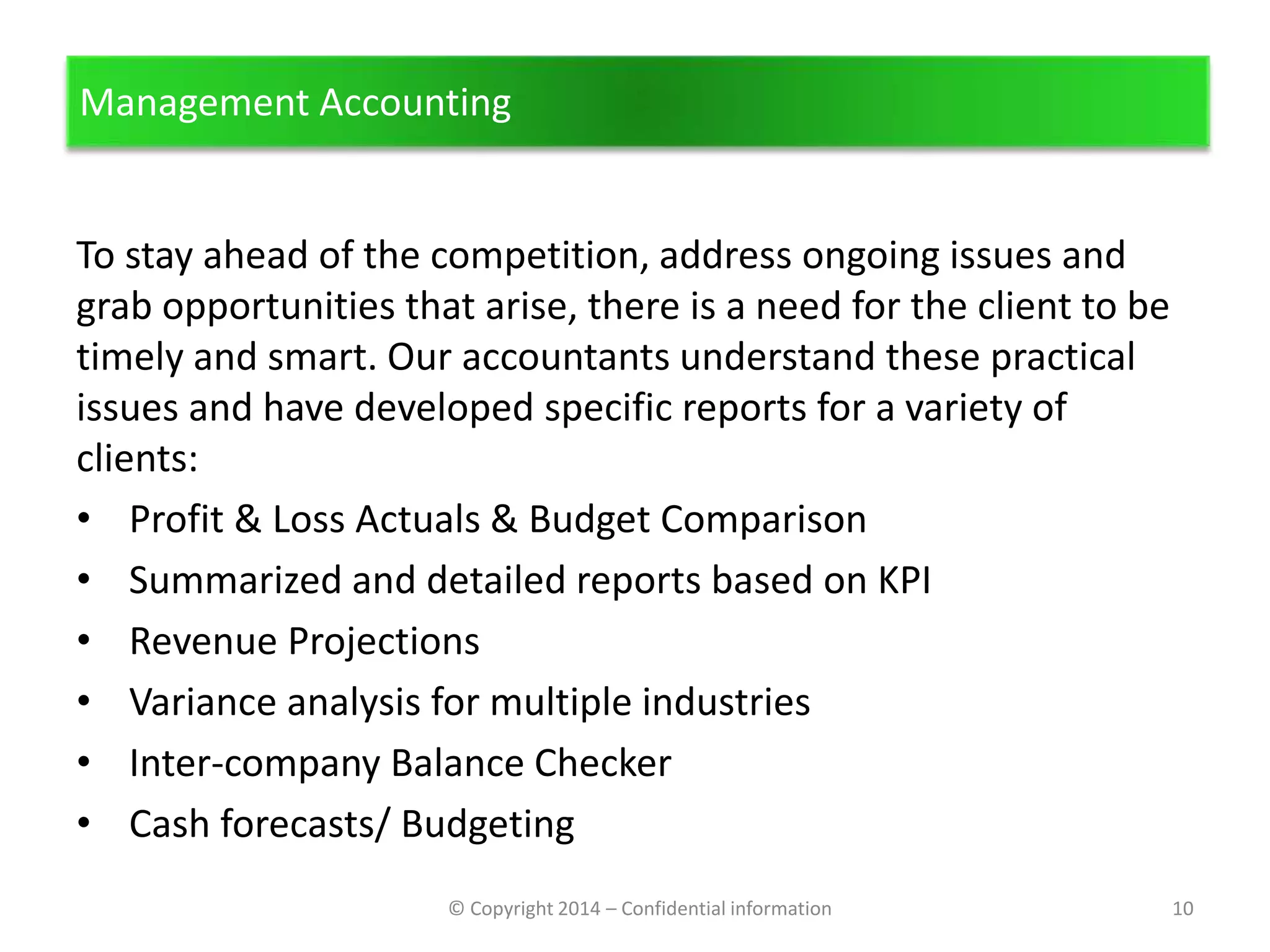 Management Accounting

To stay ahead of the competition, address ongoing issues and grab opportunities that arise, there is a need for the client to be timely and smart. Our accountants understand these practical issues and have developed specific reports for a variety of clients:

• Profit & Loss Actuals & Budget Comparison
• Summarized and detailed reports based on KPI
• Revenue Projections
• Variance analysis for multiple industries
• Inter-company Balance Checker
• Cash forecasts/ Budgeting

© Copyright 2014 – Confidential information

10